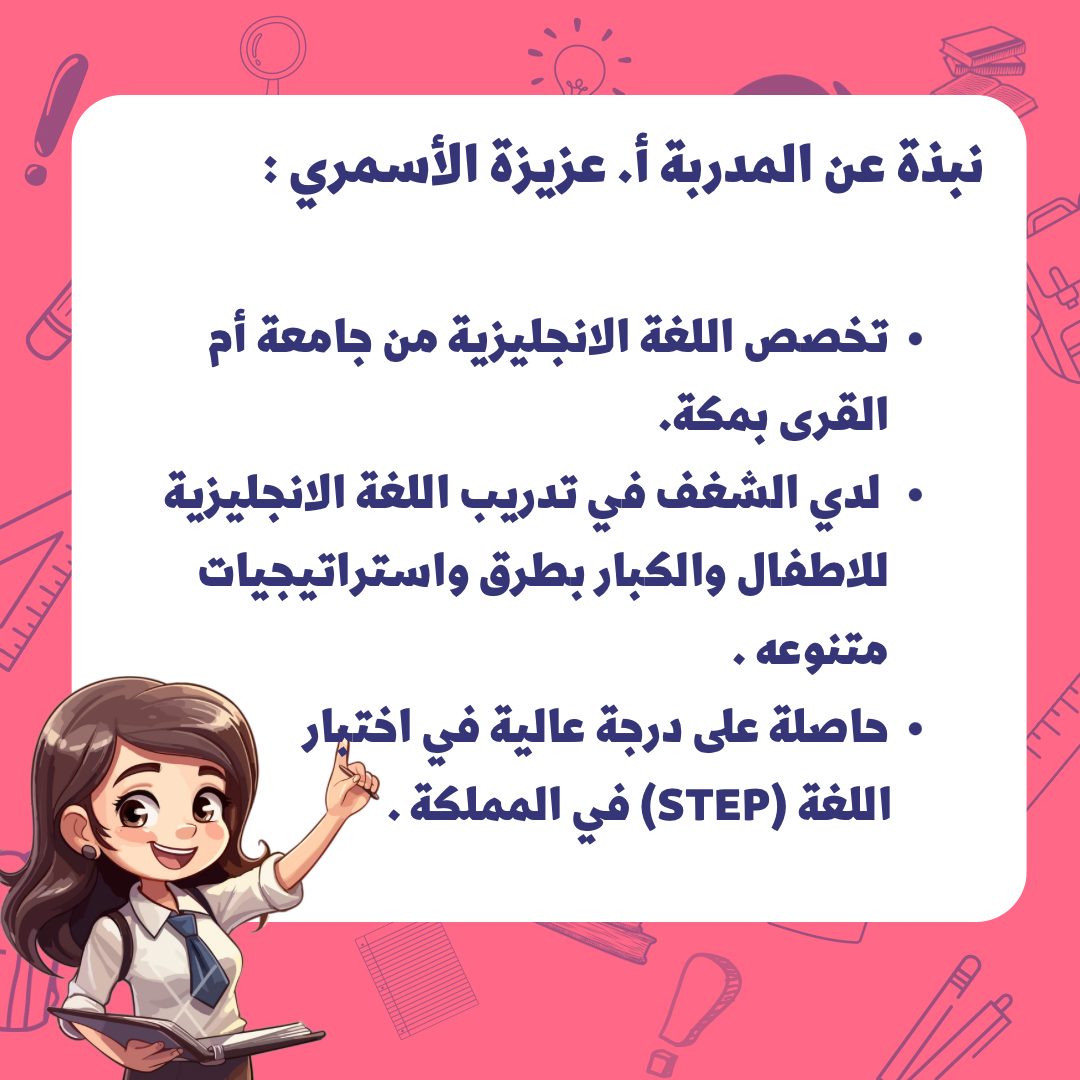 نبذة عن المدربة أ. عزيزة الأسمري :

• تخصص اللغة الانجليزية من جامعة أم القرى بمكة.
• لدي الشغف في تدريب اللغة الانجليزية للاطفال والكبار بطرق واستراتيجيات متنوعه .
• حاصلة على درجة عالية في اختبار اللغة (STEP) في المملكة .